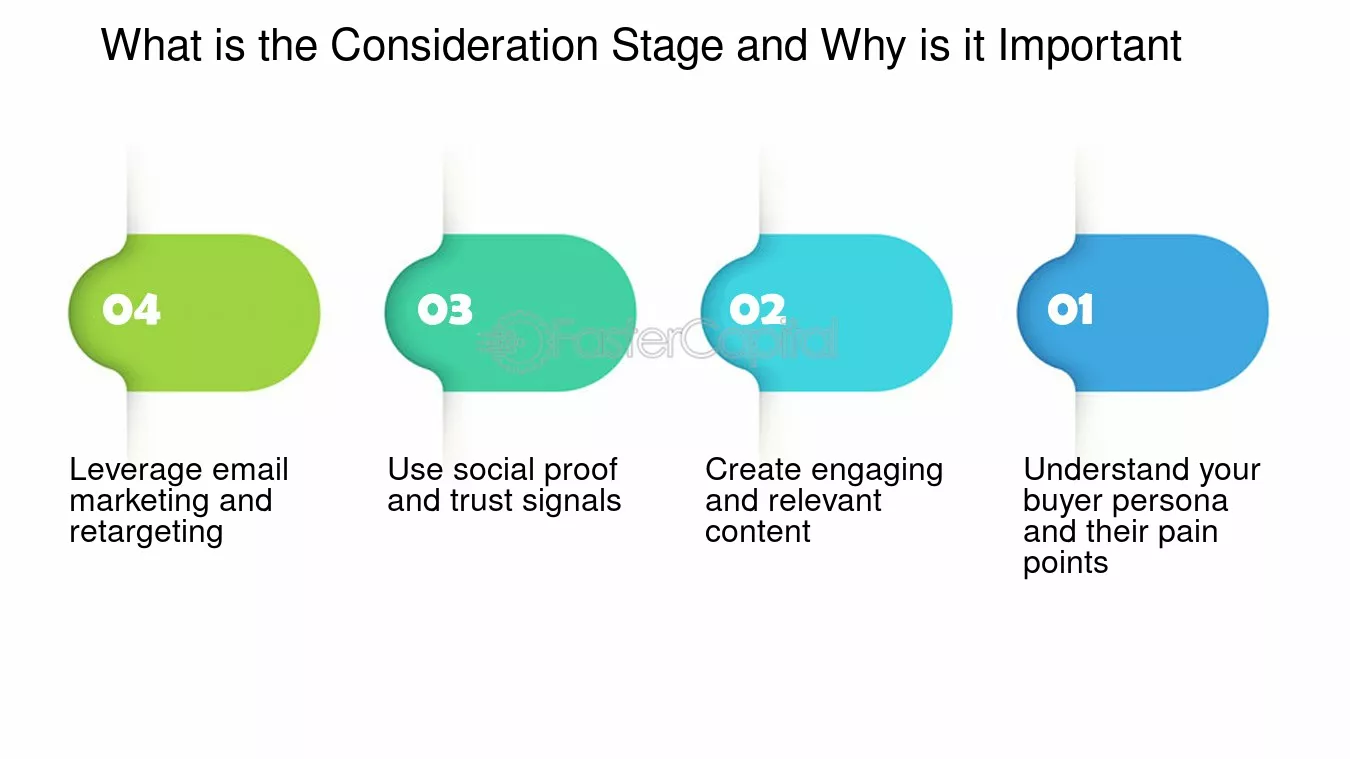 What is the Consideration Stage and Why is it Important

04

Leverage email marketing and retargeting

03

Use social proof and trust signals

02

Create engaging and relevant content

01

Understand your buyer persona and their pain points

FasterCapital